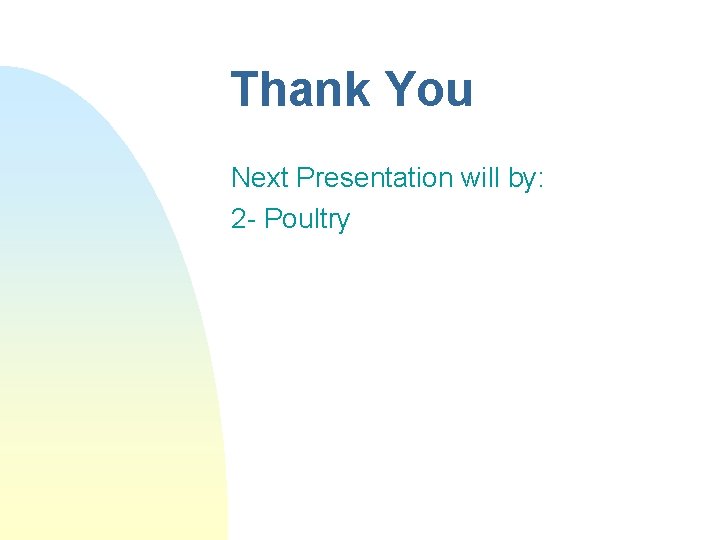 Thank You

Next Presentation will by:
2- Poultry